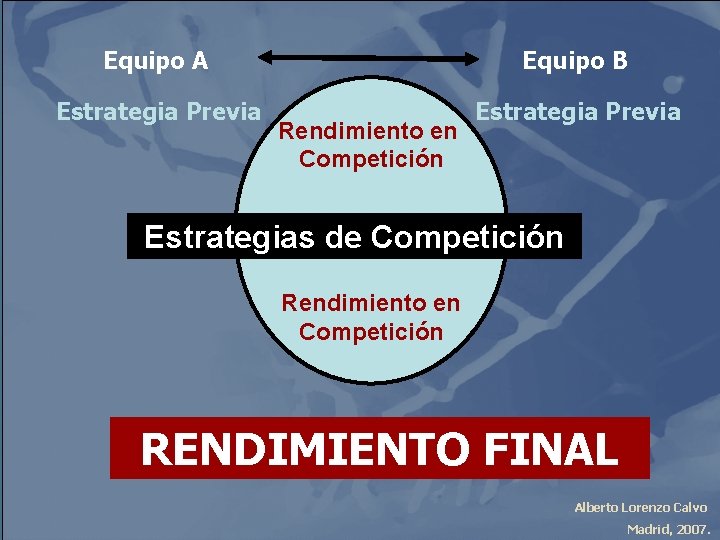 Equipo A

Equipo B

Estrategia Previa

Estrategia Previa

Rendimiento en Competición

Estrategias de Competición

Rendimiento en Competición

RENDIMIENTO FINAL

Alberto Lorenzo Calvo
Madrid, 2007.